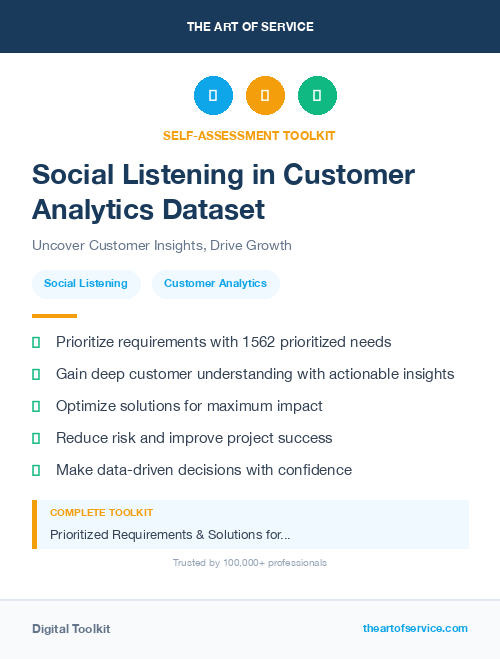 THE ART OF SERVICE

SELF-ASSESSMENT TOOLKIT

Social Listening in Customer Analytics Dataset

Uncover Customer Insights, Drive Growth

Social Listening

Customer Analytics

Prioritize requirements with 1562 prioritized needs

Gain deep customer understanding with actionable insights

Optimize solutions for maximum impact

Reduce risk and improve project success

Make data-driven decisions with confidence

COMPLETE TOOLKIT

Prioritized Requirements & Solutions for...

Trusted by 100,000+ professionals

Digital Toolkit

theartofservice.com